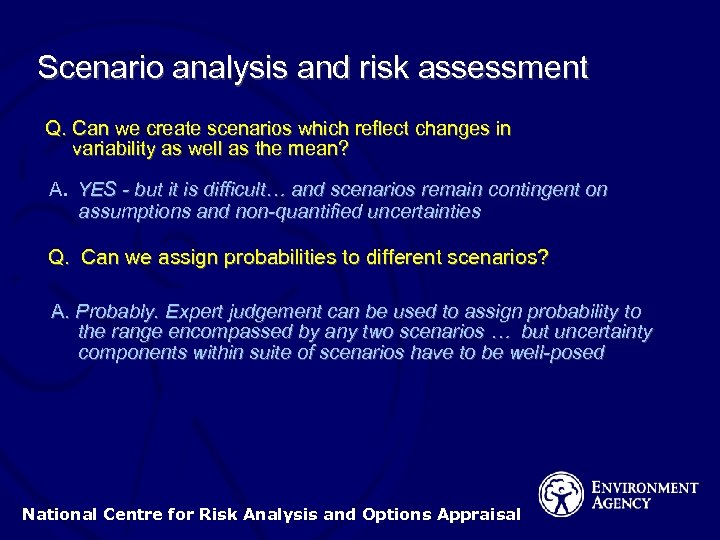 Scenario analysis and risk assessment

Q. Can we create scenarios which reflect changes in variability as well as the mean?

A. YES - but it is difficult… and scenarios remain contingent on assumptions and non-quantified uncertainties

Q. Can we assign probabilities to different scenarios?

A. Probably. Expert judgement can be used to assign probability to the range encompassed by any two scenarios … but uncertainty components within suite of scenarios have to be well-posed

National Centre for Risk Analysis and Options Appraisal

ENVIRONMENT AGENCY